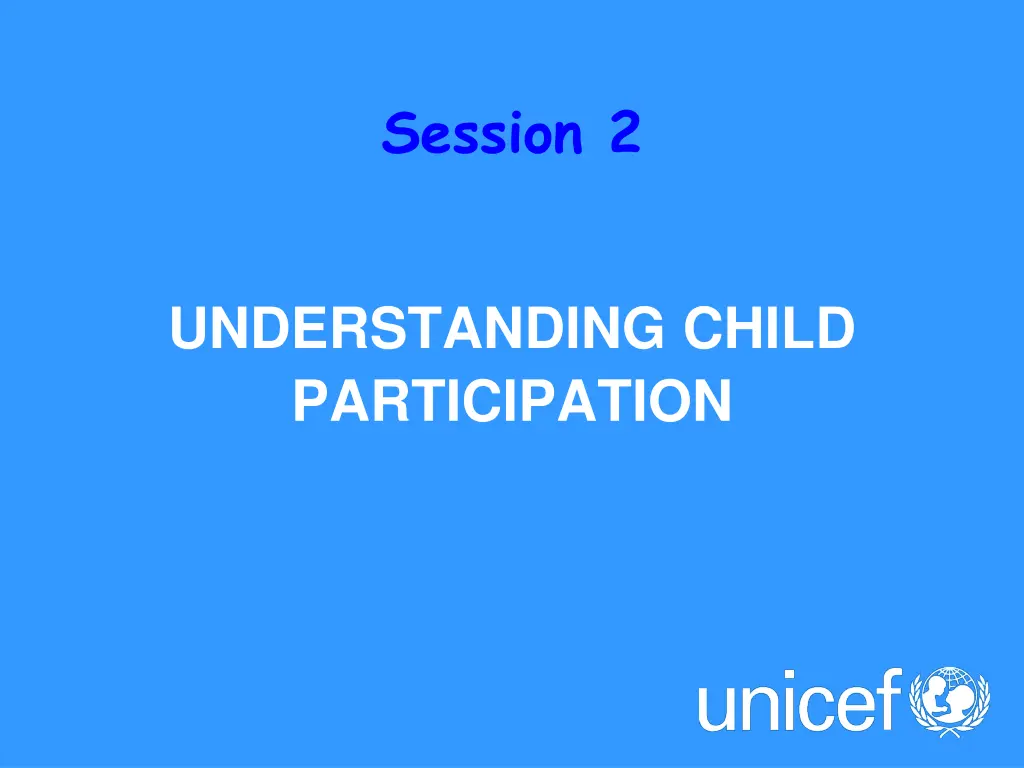 Session 2

UNDERSTANDING CHILD PARTICIPATION

unicef